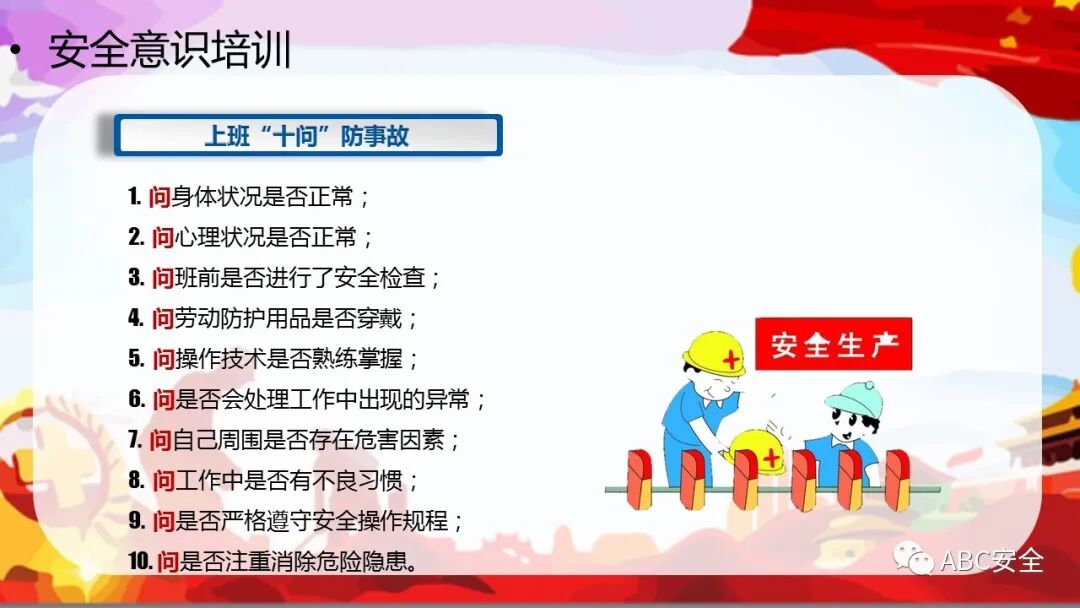 • 安全意识培训

上班“十问”防事故

1. 问身体状况是否正常；
2. 问心理状况是否正常；
3. 问班前是否进行了安全检查；
4. 问劳动防护用品是否穿戴；
5. 问操作技术是否熟练掌握；
6. 问是否会处理工作中出现的异常；
7. 问自己周围是否存在危害因素；
8. 问工作中是否有不良习惯；
9. 问是否严格遵守安全操作规程；
10. 问是否注重消除危险隐患。

安全生产

ABC安全